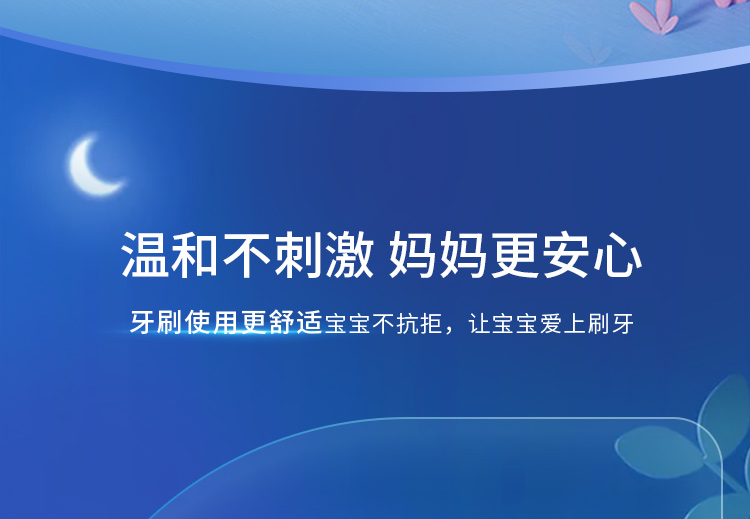 温和不刺激 妈妈更安心

牙刷使用更舒适宝宝不抗拒，让宝宝爱上刷牙